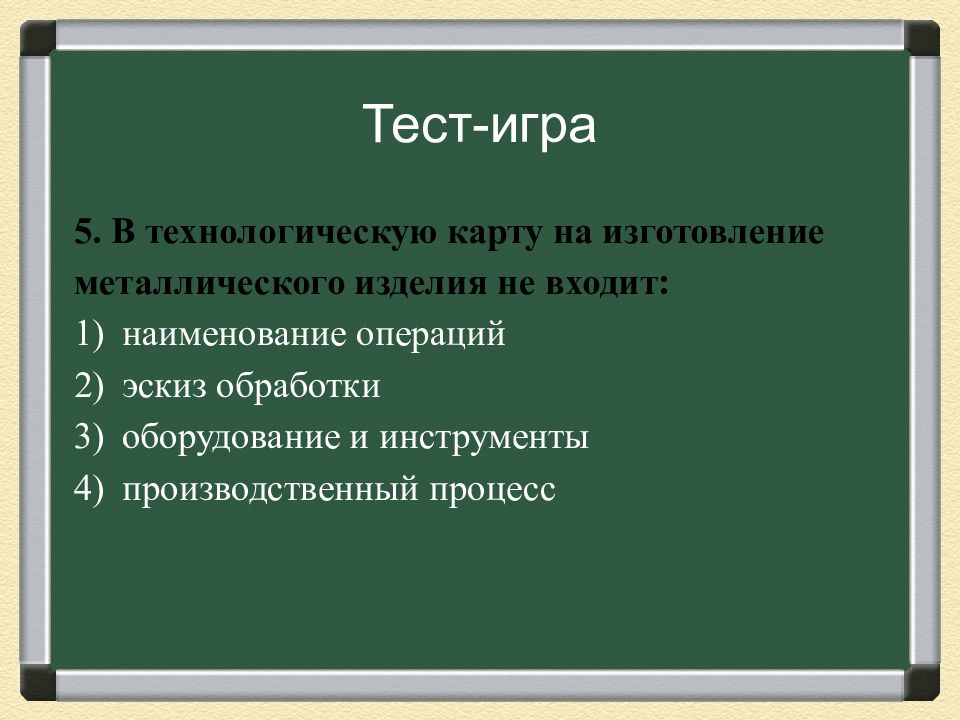 Тест-игра

5. В технологическую карту на изготовление металлического изделия не входит:
1) наименование операций
2) эскиз обработки
3) оборудование и инструменты
4) производственный процесс